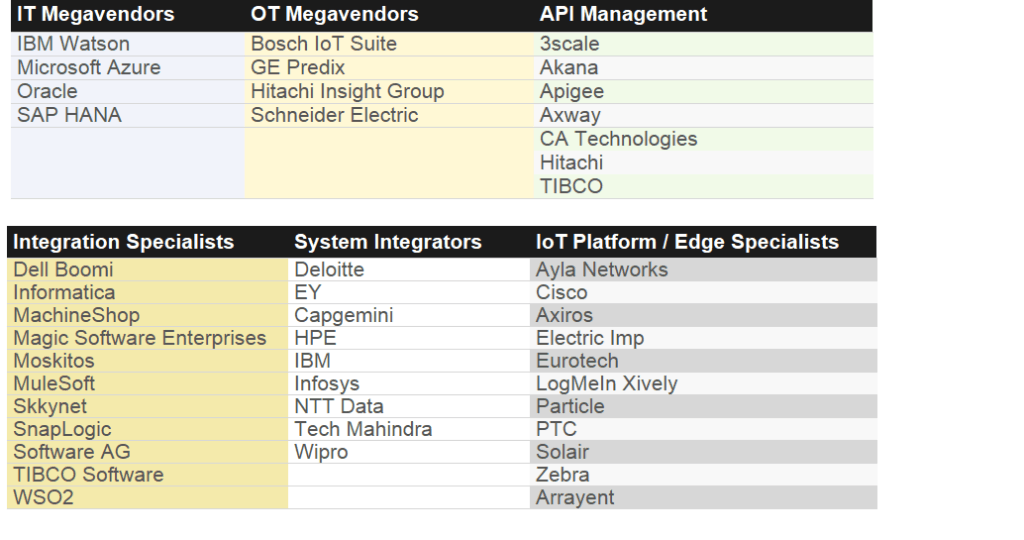 | IT Megavendors | OT Megavendors | API Management |
|---|---|---|
| IBM Watson | Bosch IoT Suite | 3scale |
| Microsoft Azure | GE Predix | Akana |
| Oracle | Hitachi Insight Group | Apigee |
| SAP HANA | Schneider Electric | Axway |
| | | CA Technologies |
| | | Hitachi |
| | | TIBCO |

| Integration Specialists | System Integrators | IoT Platform / Edge Specialists |
|---|---|---|
| Dell Boomi | Deloitte | Ayla Networks |
| Informatica | EY | Cisco |
| MachineShop | Capgemini | Axiros |
| Magic Software Enterprises | HPE | Electric Imp |
| Moskitos | IBM | Eurotech |
| MuleSoft | Infosys | LogMeIn Xively |
| Skkynet | NTT Data | Particle |
| SnapLogic | Tech Mahindra | PTC |
| Software AG | Wipro | Solair |
| TIBCO Software | | Zebra |
| WSO2 | | Arrayent |